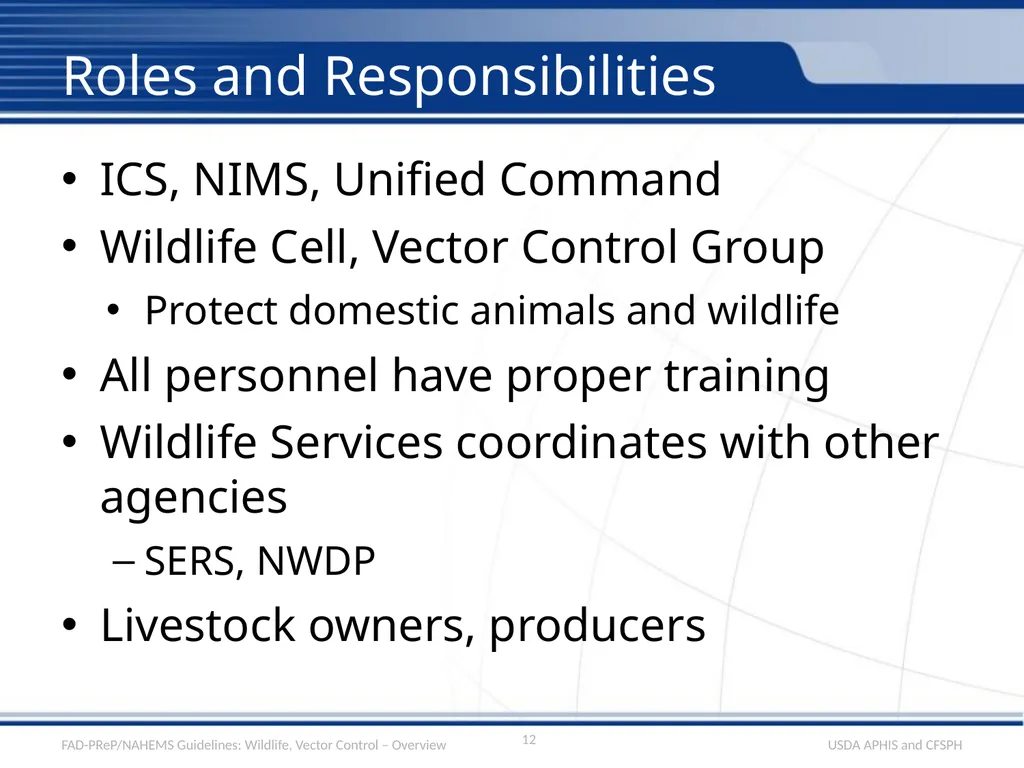 Roles and Responsibilities

• ICS, NIMS, Unified Command
• Wildlife Cell, Vector Control Group
  • Protect domestic animals and wildlife
• All personnel have proper training
• Wildlife Services coordinates with other agencies
  – SERS, NWDP
• Livestock owners, producers

FAD-PReP/NAHEMS Guidelines: Wildlife, Vector Control – Overview

12

USDA APHIS and CFSPH